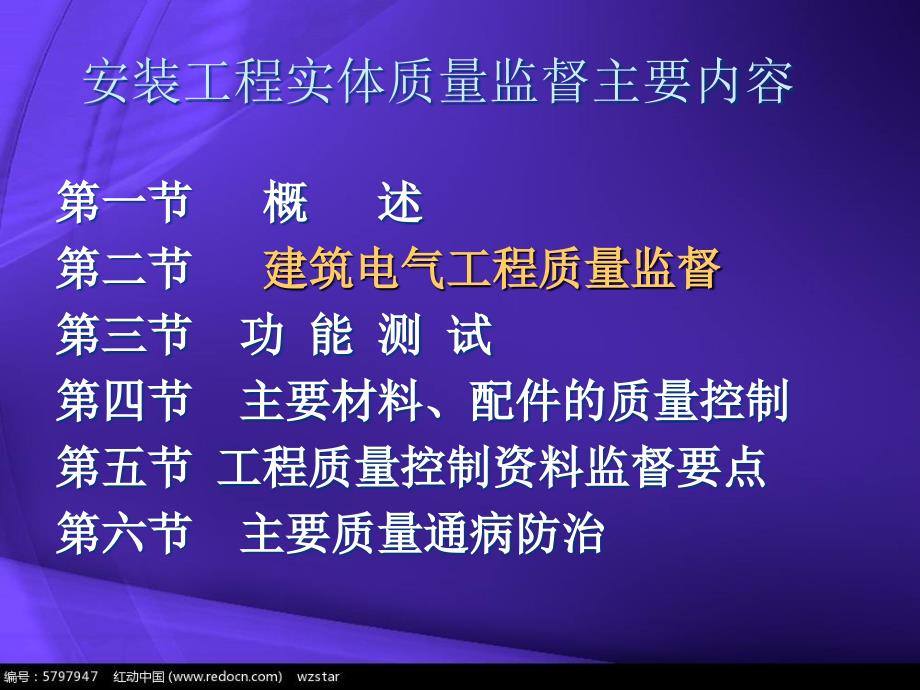 安装工程实体质量监督主要内容

第一节　概　述
第二节　建筑电气工程质量监督
第三节　功 能 测 试
第四节　主要材料、配件的质量控制
第五节　工程质量控制资料监督要点
第六节　主要质量通病防治

编号：5797947　红动中国 (www.redocn.com)　wzstar